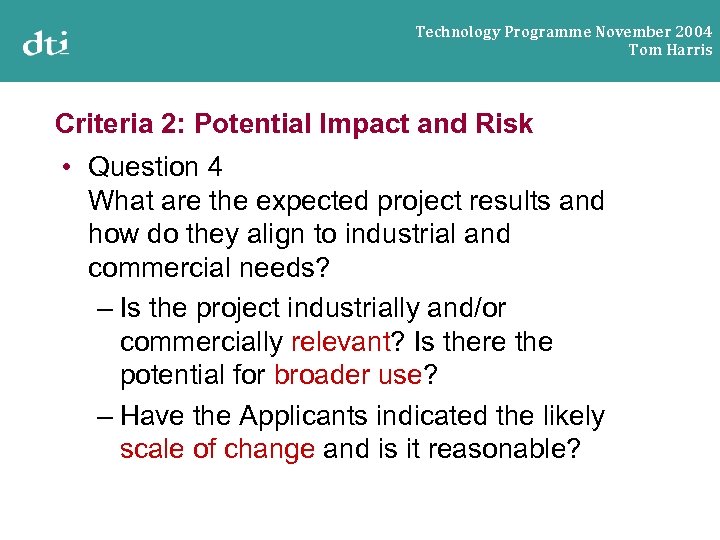 dti

Technology Programme November 2004
Tom Harris

Criteria 2: Potential Impact and Risk

• Question 4
What are the expected project results and how do they align to industrial and commercial needs?

– Is the project industrially and/or commercially relevant? Is there the potential for broader use?

– Have the Applicants indicated the likely scale of change and is it reasonable?